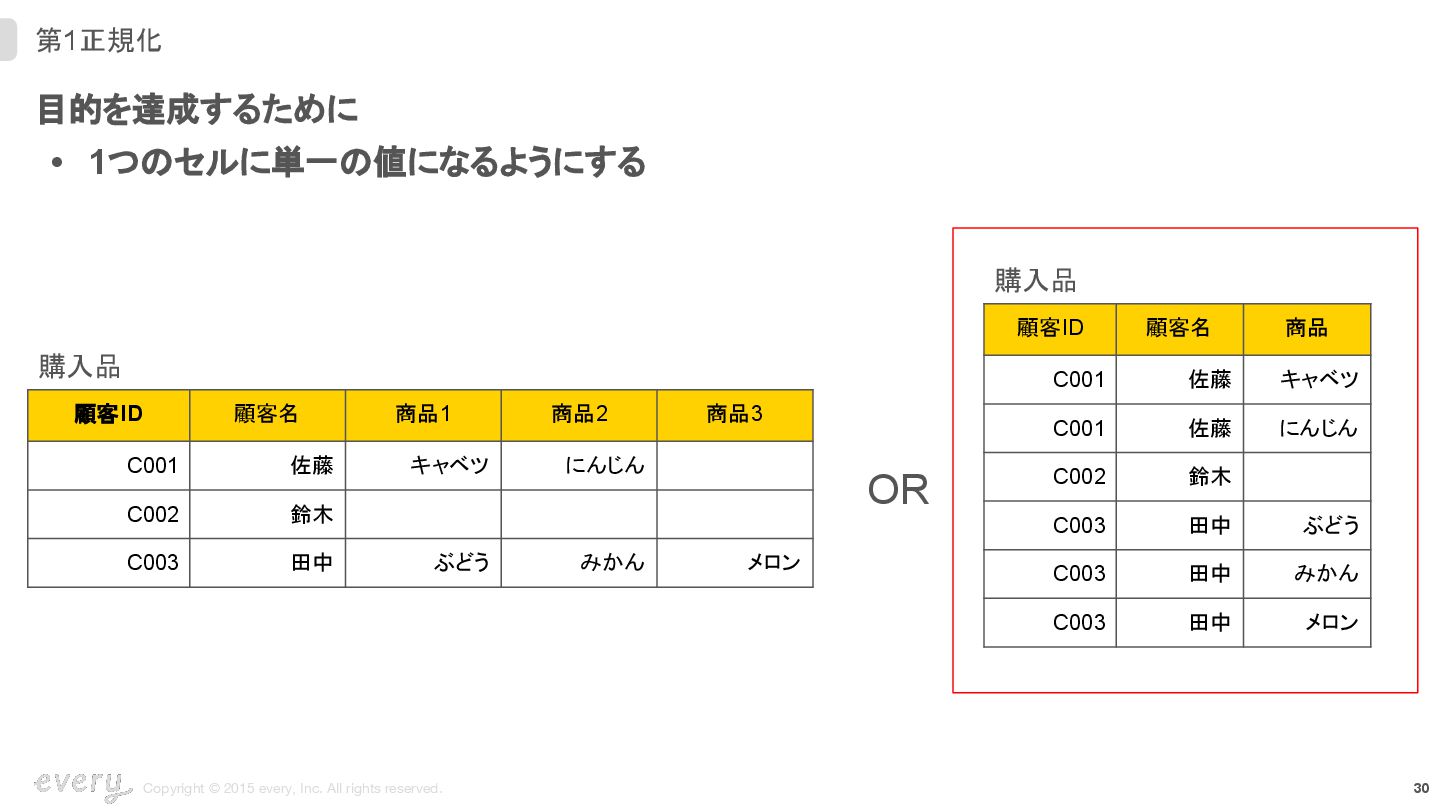 第1正規化

目的を達成するために

• 1つのセルに単一の値になるようにする

購入品

| 顧客ID | 顧客名 | 商品1 | 商品2 | 商品3 |
|---|---|---|---|---|
| C001 | 佐藤 | キャベツ | にんじん | |
| C002 | 鈴木 | | | |
| C003 | 田中 | ぶどう | みかん | メロン |

OR

購入品

| 顧客ID | 顧客名 | 商品 |
|---|---|---|
| C001 | 佐藤 | キャベツ |
| C001 | 佐藤 | にんじん |
| C002 | 鈴木 | |
| C003 | 田中 | ぶどう |
| C003 | 田中 | みかん |
| C003 | 田中 | メロン |

every

Copyright © 2015 every, Inc. All rights reserved.

30